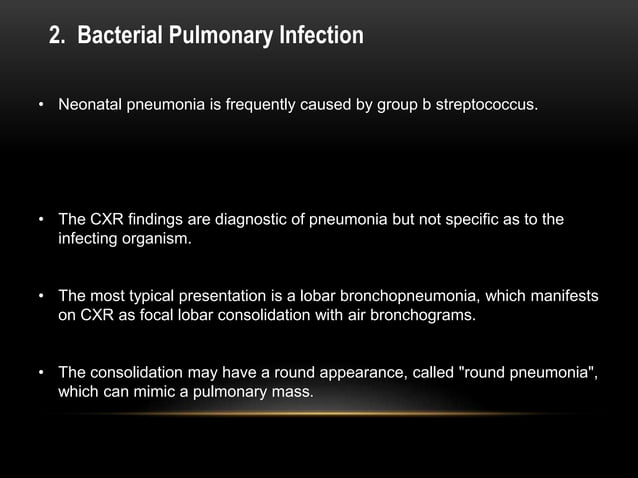 2. Bacterial Pulmonary Infection

• Neonatal pneumonia is frequently caused by group b streptococcus.

• The CXR findings are diagnostic of pneumonia but not specific as to the infecting organism.

• The most typical presentation is a lobar bronchopneumonia, which manifests on CXR as focal lobar consolidation with air bronchograms.

• The consolidation may have a round appearance, called "round pneumonia", which can mimic a pulmonary mass.